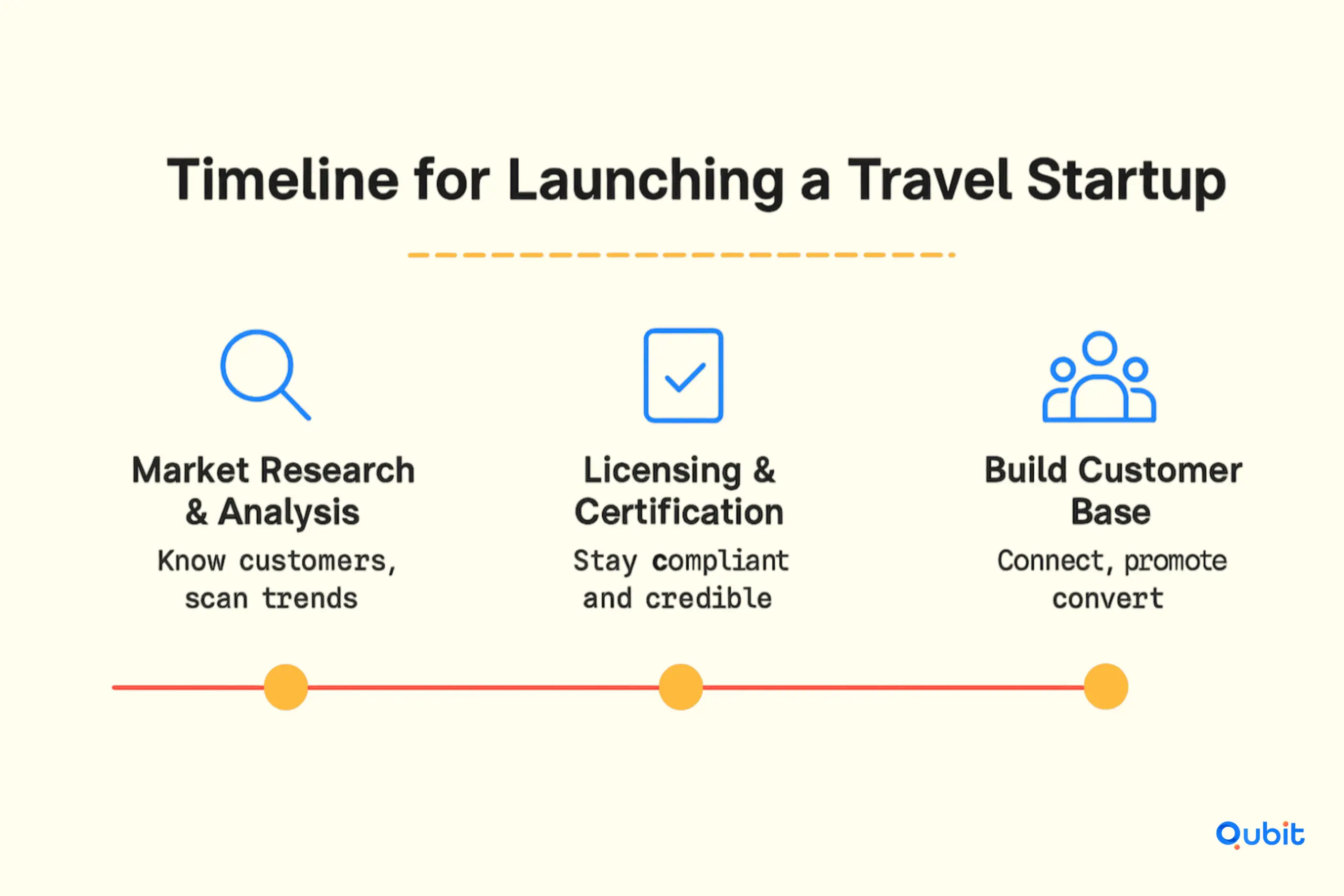 Timeline for Launching a Travel Startup

Market Research & Analysis

Know customers, scan trends

Licensing & Certification

Stay compliant and credible

Build Customer Base

Connect, promote convert

Qubit